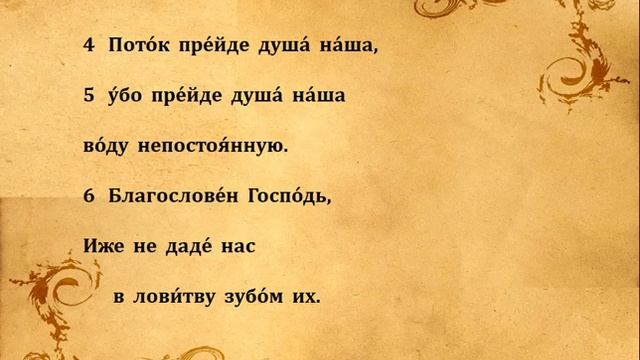 4 Пото́к пре́йде душа́ на́ша,

5 у́бо пре́йде душа́ на́ша

во́ду непостоя́нную.

6 Благослове́н Госпо́дь,

Иже не даде́ нас

в лови́тву зубо́м их.